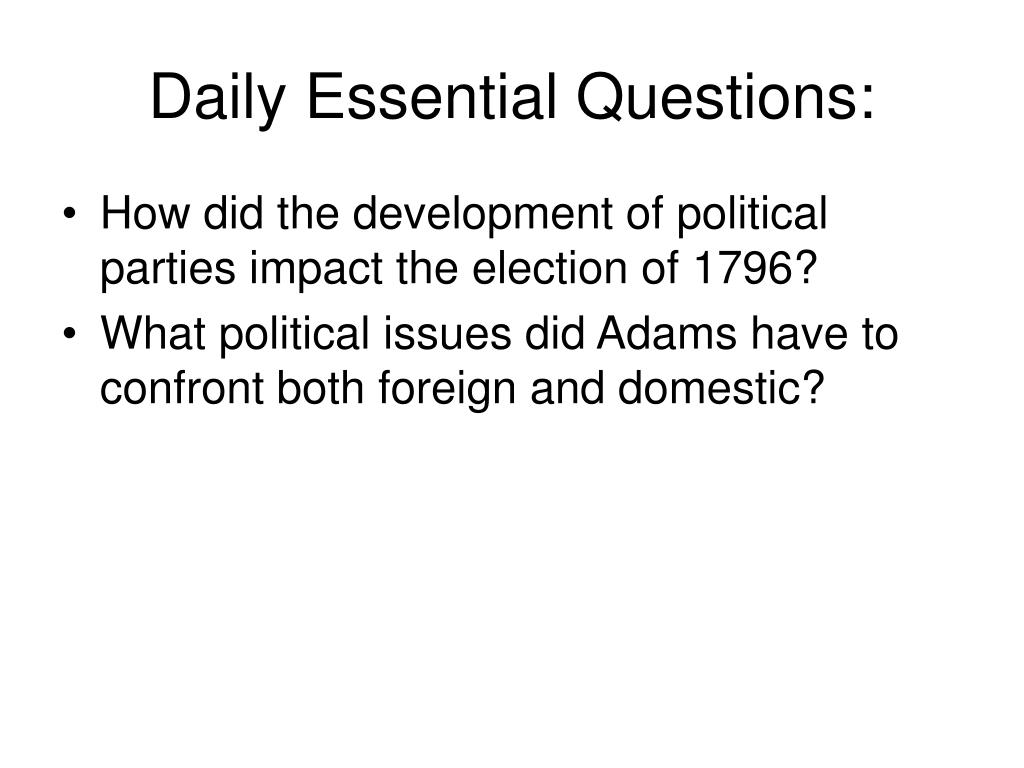 Daily Essential Questions:

• How did the development of political parties impact the election of 1796?
• What political issues did Adams have to confront both foreign and domestic?